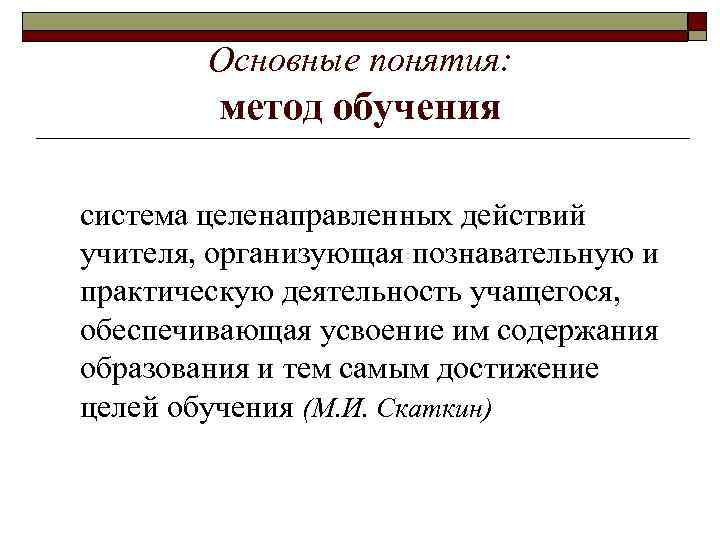 Основные понятия:
метод обучения

система целенаправленных действий учителя, организующая познавательную и практическую деятельность учащегося, обеспечивающая усвоение им содержания образования и тем самым достижение целей обучения (М.И. Скаткин)